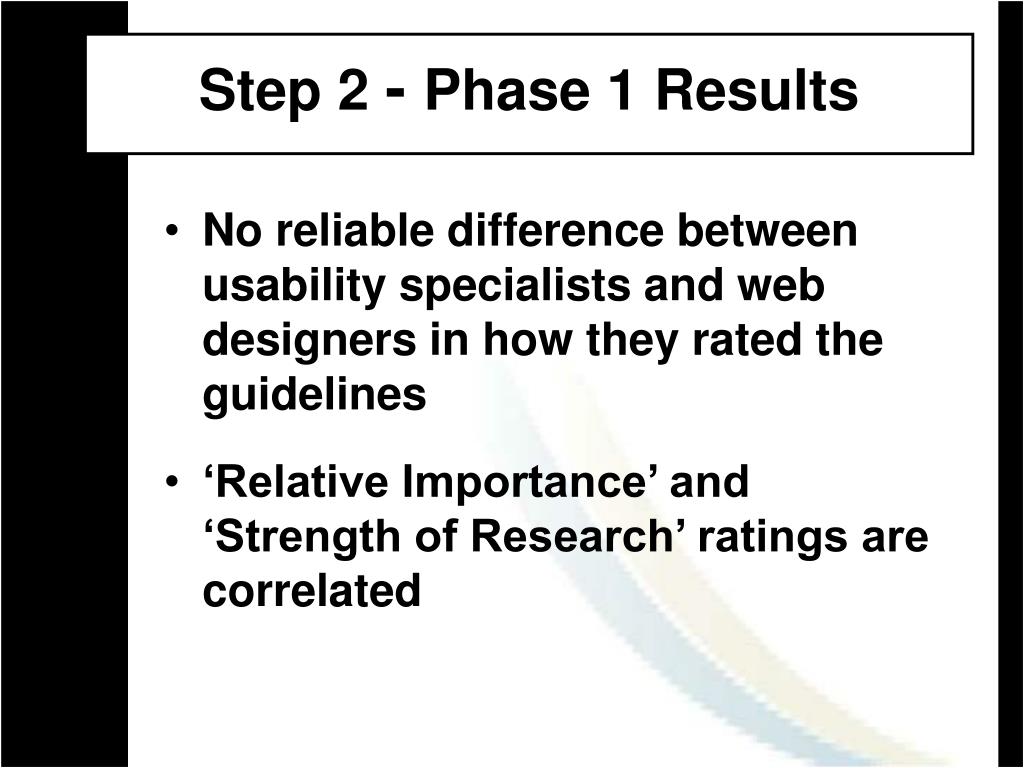 Step 2 - Phase 1 Results

• No reliable difference between usability specialists and web designers in how they rated the guidelines

• ‘Relative Importance’ and ‘Strength of Research’ ratings are correlated